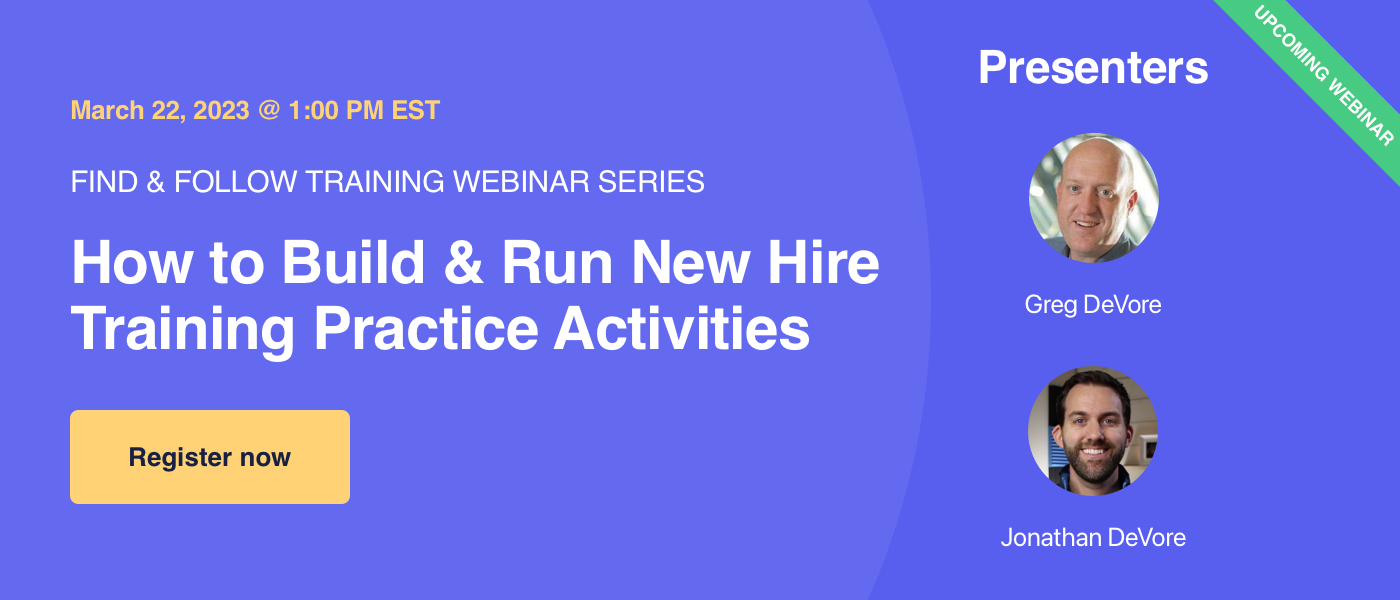 March 22, 2023 @ 1:00 PM EST

FIND & FOLLOW TRAINING WEBINAR SERIES

How to Build & Run New Hire Training Practice Activities

Register now

Presenters

UPCOMING WEBINAR

Greg DeVore

Jonathan DeVore